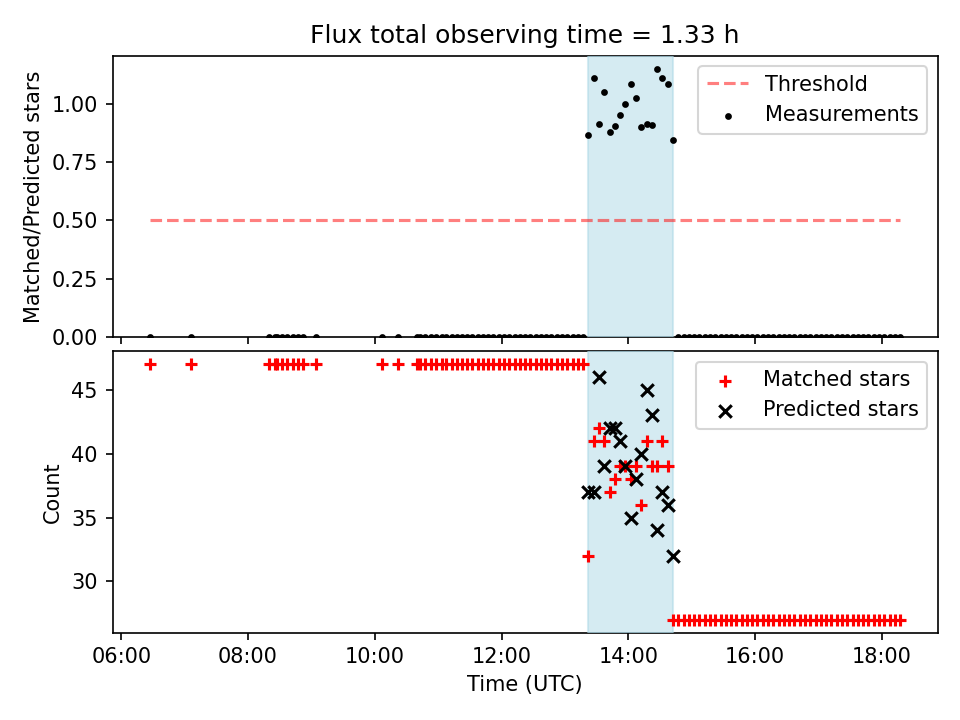 Flux total observing time = 1.33 h

Matched/Predicted stars

1.00
0.75
0.50
0.25
0.00

Threshold
Measurements

Count

45
40
35
30

Matched stars
Predicted stars

06:00
08:00
10:00
12:00
14:00
16:00
18:00

Time (UTC)